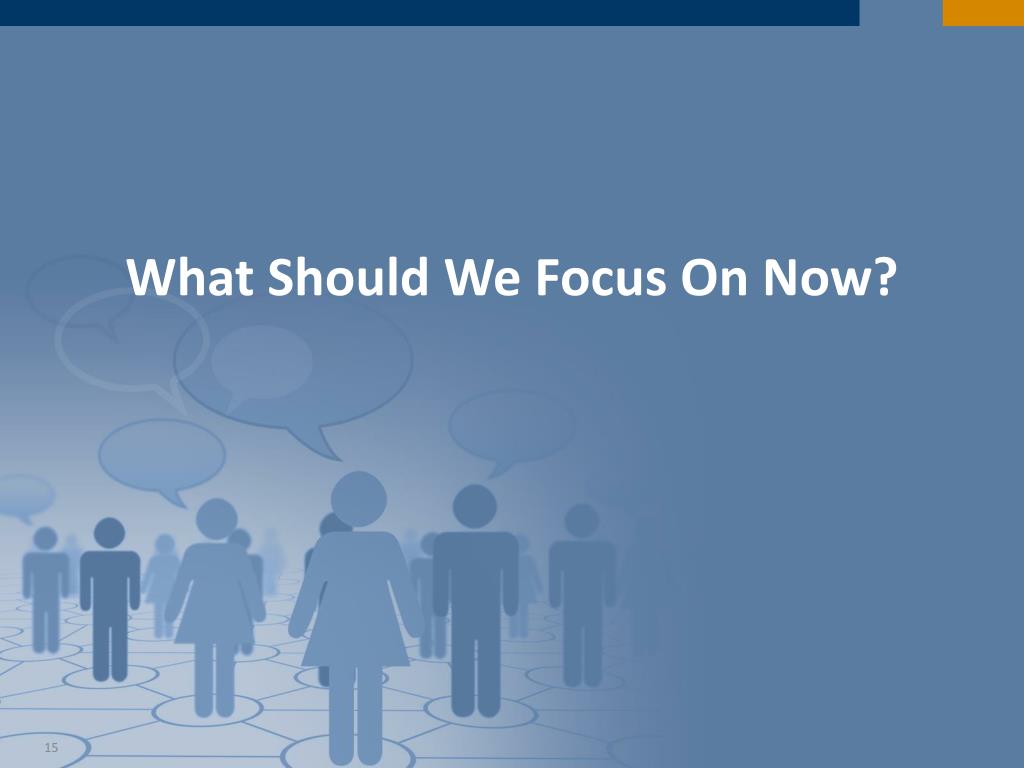 What Should We Focus On Now?

15